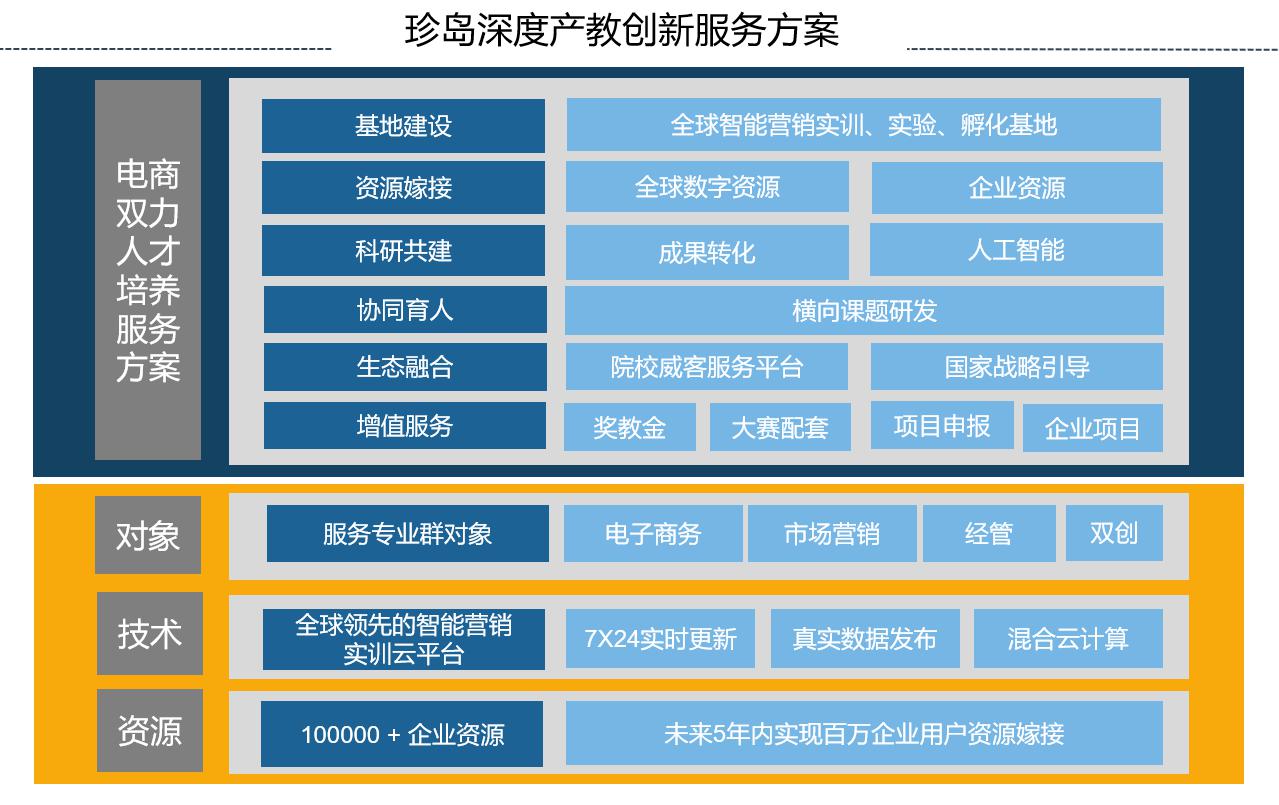 珍岛深度产教创新服务方案

电商双力人才培养服务方案

基地建设
全球智能营销实训、实验、孵化基地

资源嫁接
全球数字资源
企业资源

科研共建
成果转化
人工智能

协同育人
横向课题研发

生态融合
院校威客服务平台
国家战略引导

增值服务
奖教金
大赛配套
项目申报
企业项目

对象
服务专业群对象
电子商务
市场营销
经管
双创

技术
全球领先的智能营销实训云平台
7X24实时更新
真实数据发布
混合云计算

资源
100000 + 企业资源
未来5年内实现百万企业用户资源嫁接